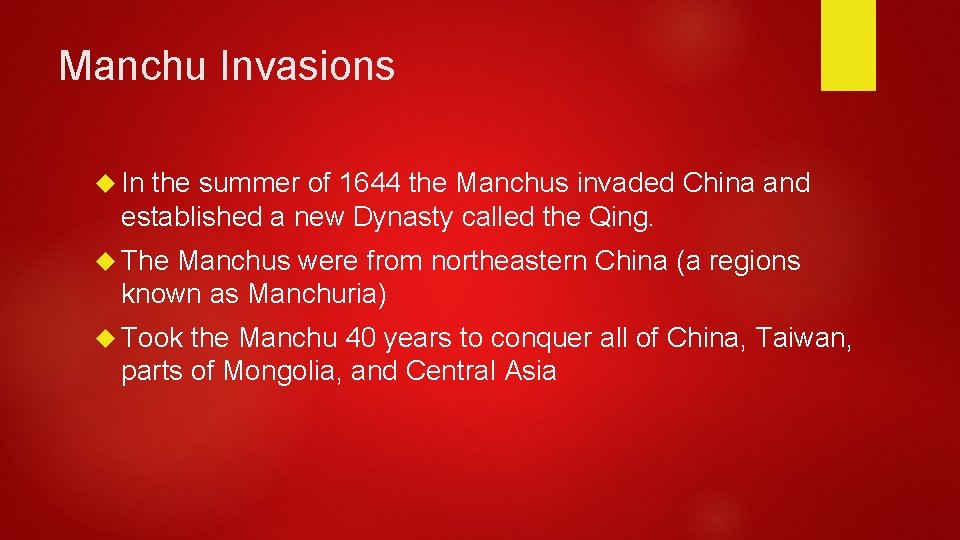 Manchu Invasions

In the summer of 1644 the Manchus invaded China and established a new Dynasty called the Qing.

The Manchus were from northeastern China (a regions known as Manchuria)

Took the Manchu 40 years to conquer all of China, Taiwan, parts of Mongolia, and Central Asia